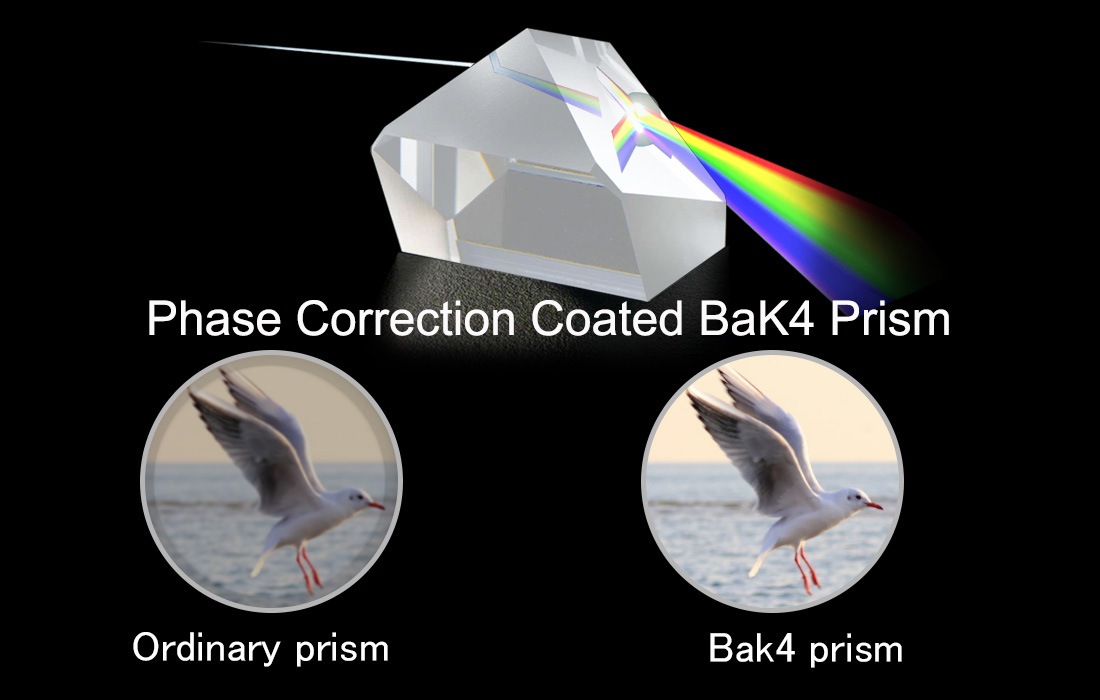 Phase Correction Coated BaK4 Prism

Ordinary prism

Bak4 prism